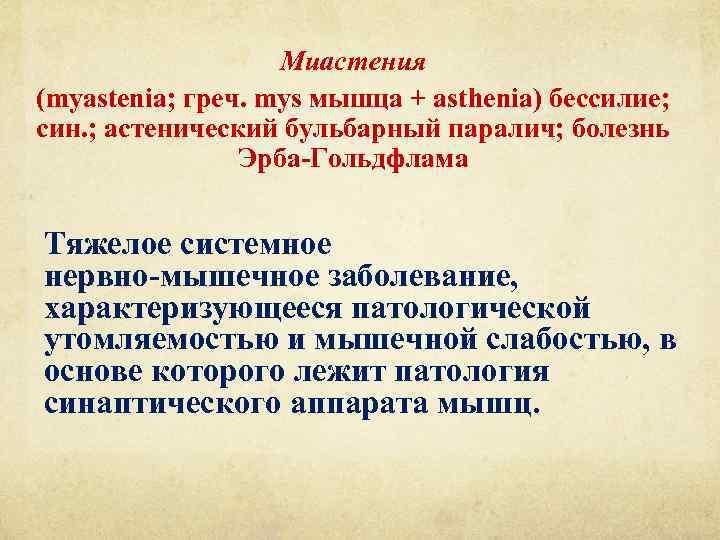 Миастения

(myastenia; греч. mys мышца + asthenia) бессилие; син.; астенический бульбарный паралич; болезнь Эрба-Гольдфлама

Тяжелое системное нервно-мышечное заболевание, характеризующееся патологической утомляемостью и мышечной слабостью, в основе которого лежит патология синаптического аппарата мышц.